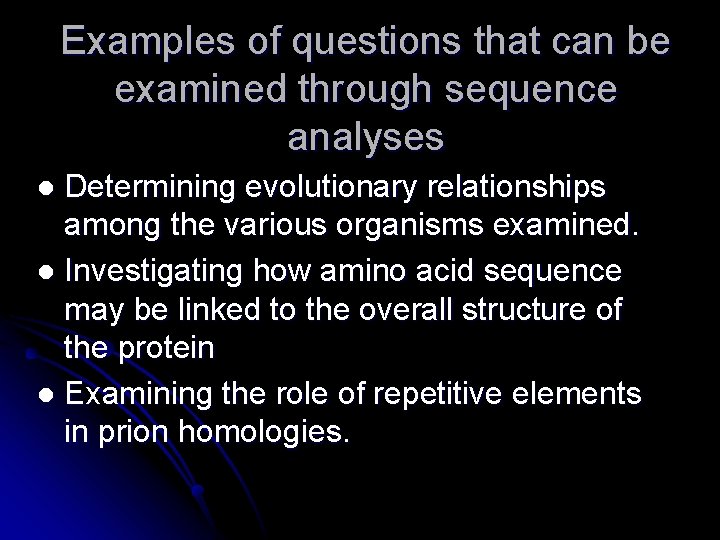 Examples of questions that can be examined through sequence analyses

● Determining evolutionary relationships among the various organisms examined.

● Investigating how amino acid sequence may be linked to the overall structure of the protein

● Examining the role of repetitive elements in prion homologies.